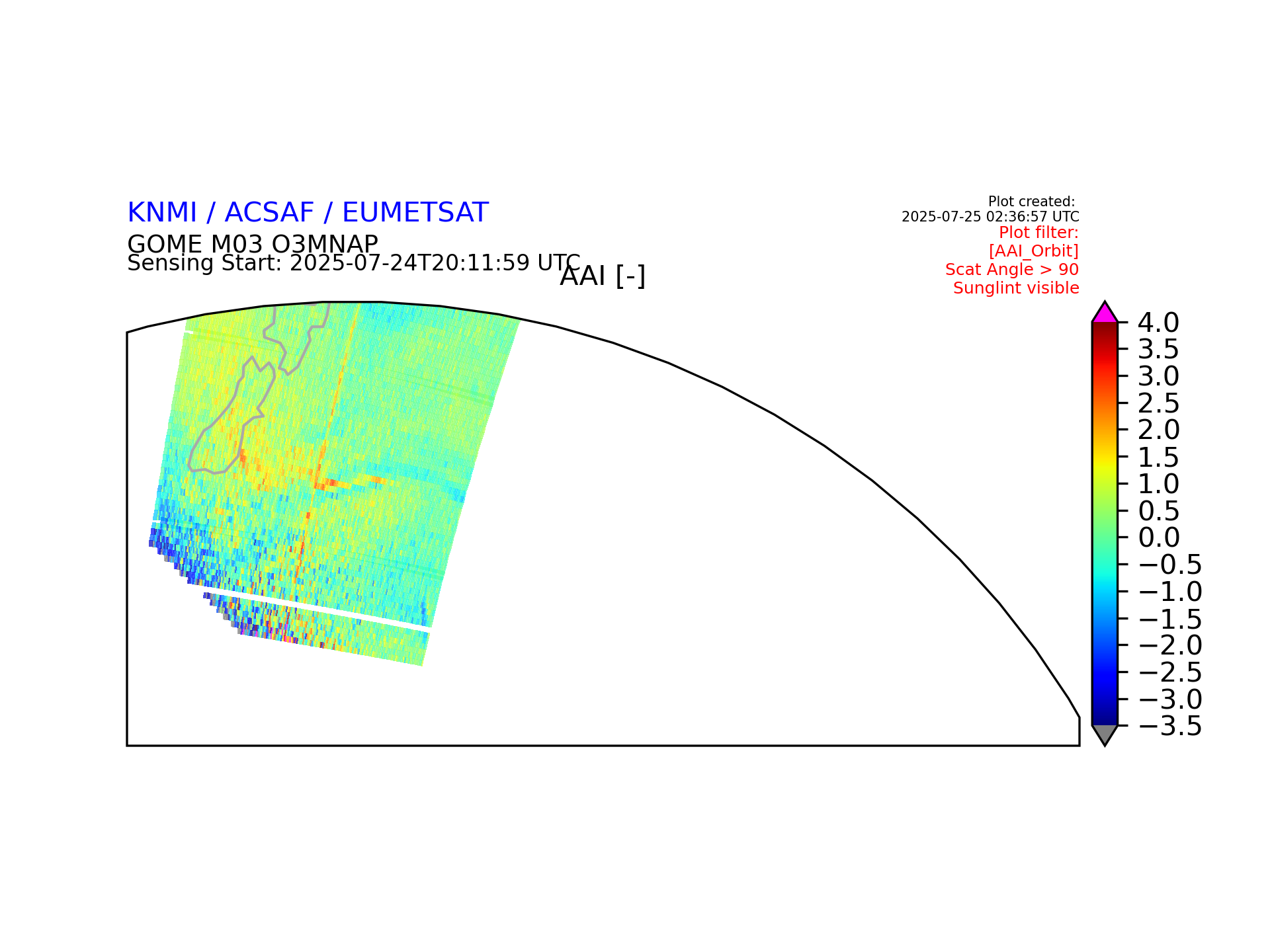 KNMI / ACSAF / EUMETSAT
GOME M03 O3MNAP
Sensing Start: 2025-07-24T20:11:59 UTC

AAI [-]

Plot created:
2025-07-25 02:36:57 UTC
Plot filter:
[AAI_Orbit]
Scat Angle > 90
Sunglint visible

4.0
3.5
3.0
2.5
2.0
1.5
1.0
0.5
0.0
−0.5
−1.0
−1.5
−2.0
−2.5
−3.0
−3.5